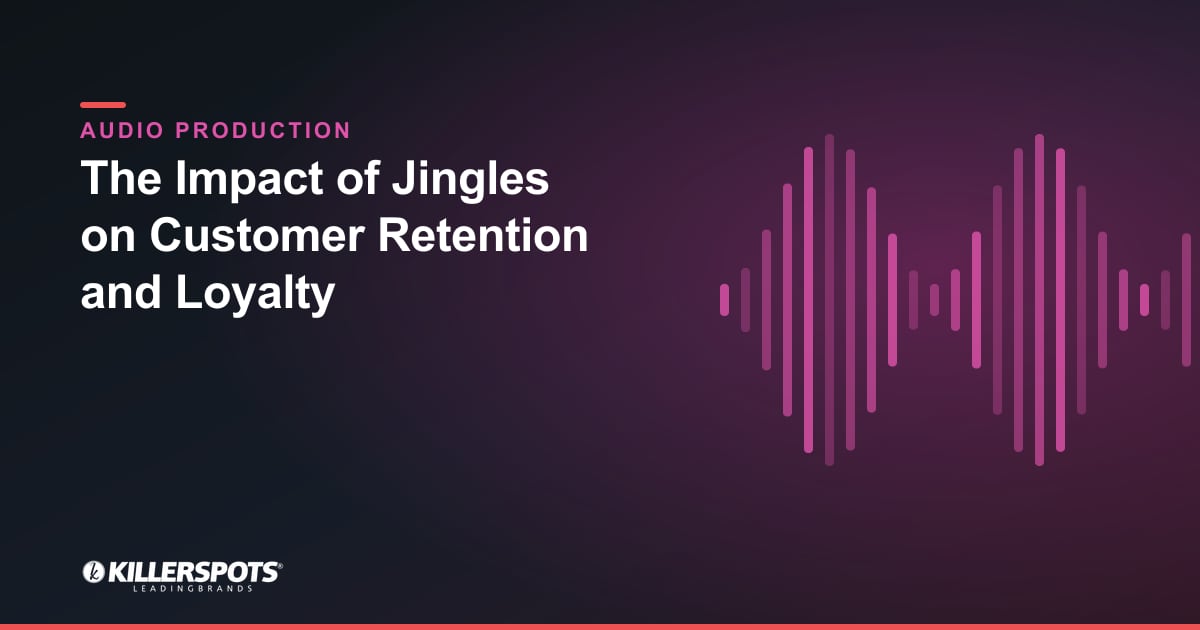 AUDIO PRODUCTION

The Impact of Jingles on Customer Retention and Loyalty

KILLERSPOTS®
LEADINGBRANDS